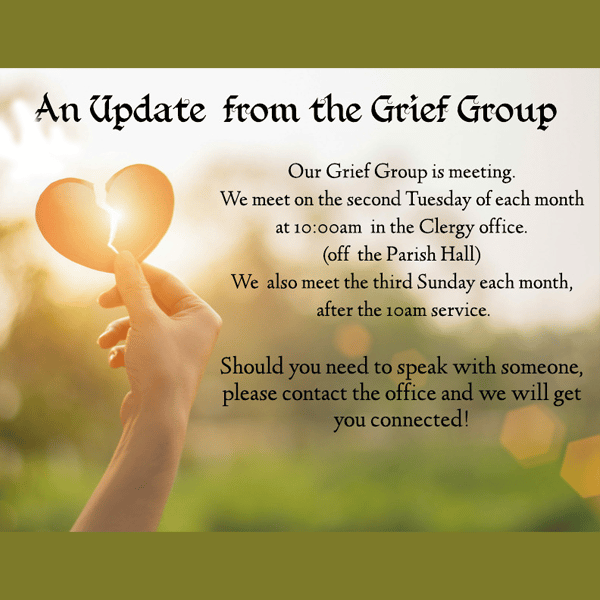 An Update from the Grief Group

Our Grief Group is meeting.
We meet on the second Tuesday of each month at 10:00am in the Clergy office.
(off the Parish Hall)
We also meet the third Sunday each month, after the 10am service.

Should you need to speak with someone, please contact the office and we will get you connected!